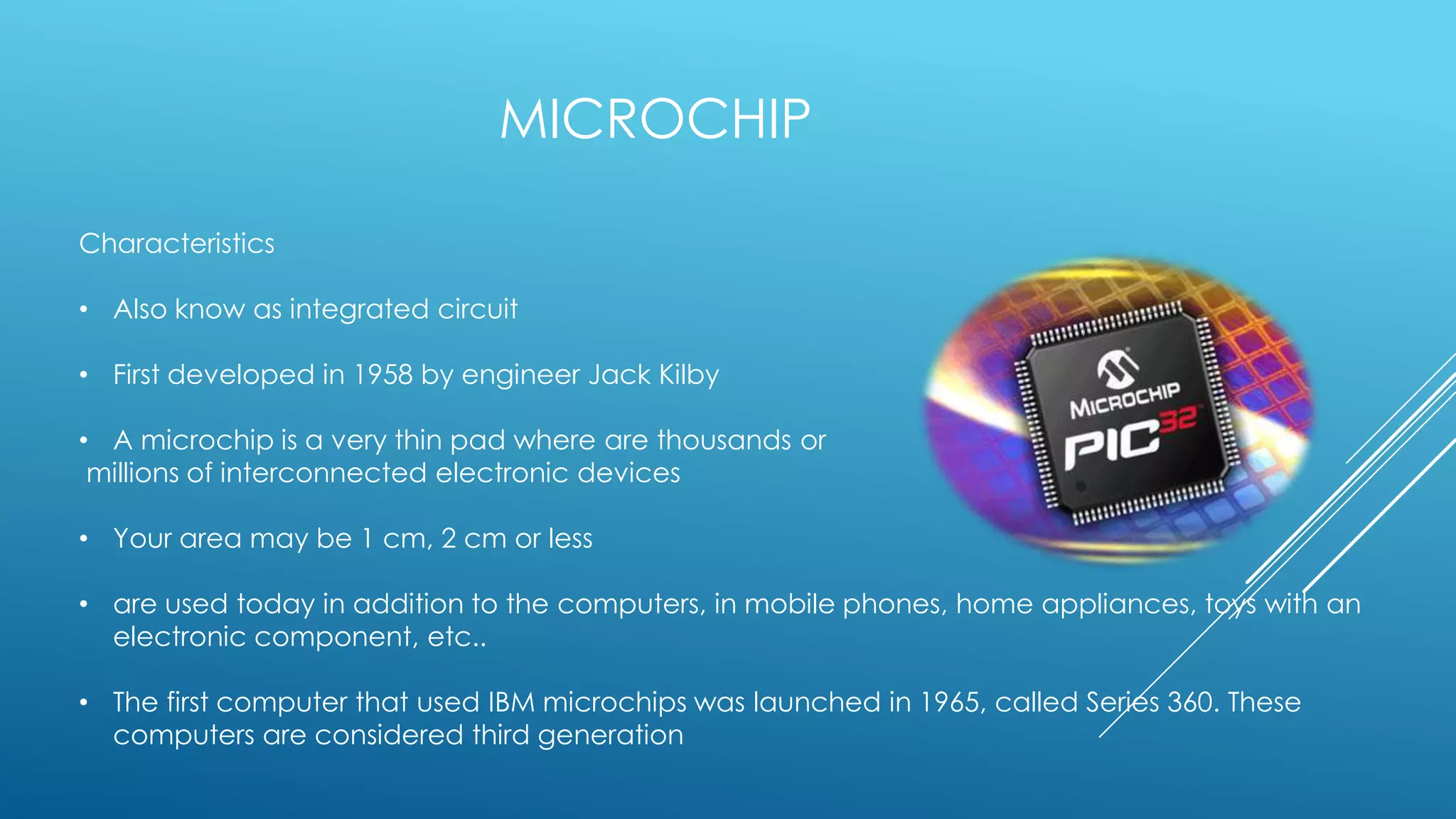 MICROCHIP

Characteristics

• Also know as integrated circuit

• First developed in 1958 by engineer Jack Kilby

• A microchip is a very thin pad where are thousands or millions of interconnected electronic devices

• Your area may be 1 cm, 2 cm or less

• are used today in addition to the computers, in mobile phones, home appliances, toys with an electronic component, etc..

• The first computer that used IBM microchips was launched in 1965, called Series 360. These computers are considered third generation

MICROCHIP
PIC32